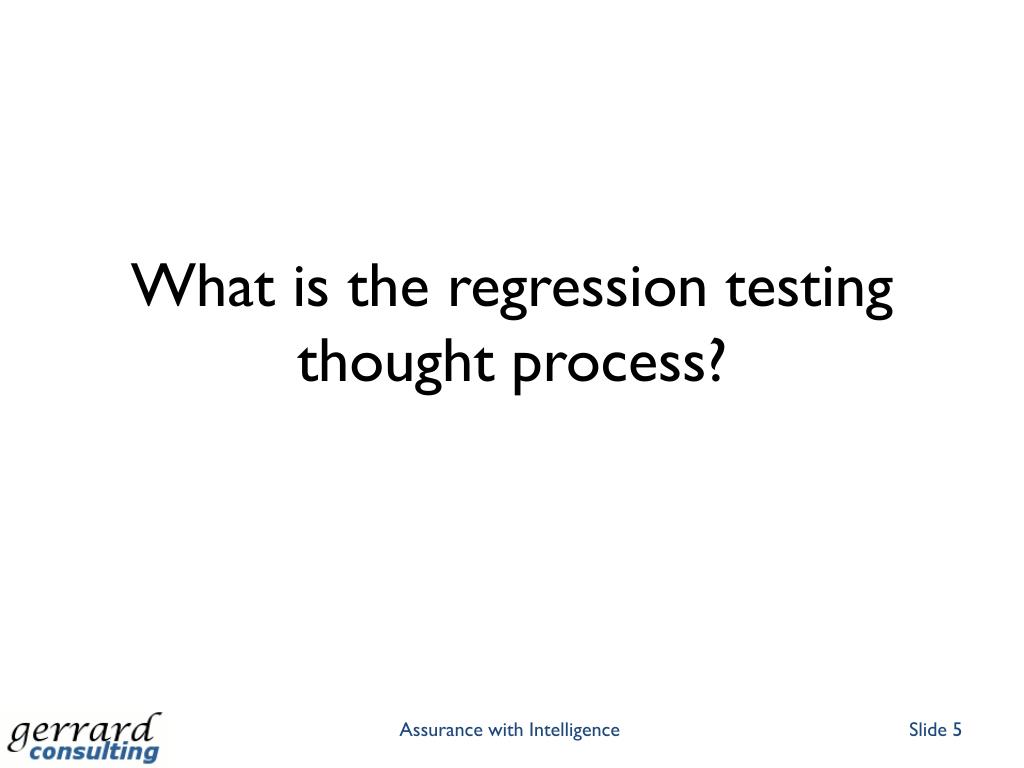 What is the regression testing thought process?

gerrard consulting

Assurance with Intelligence

Slide 5